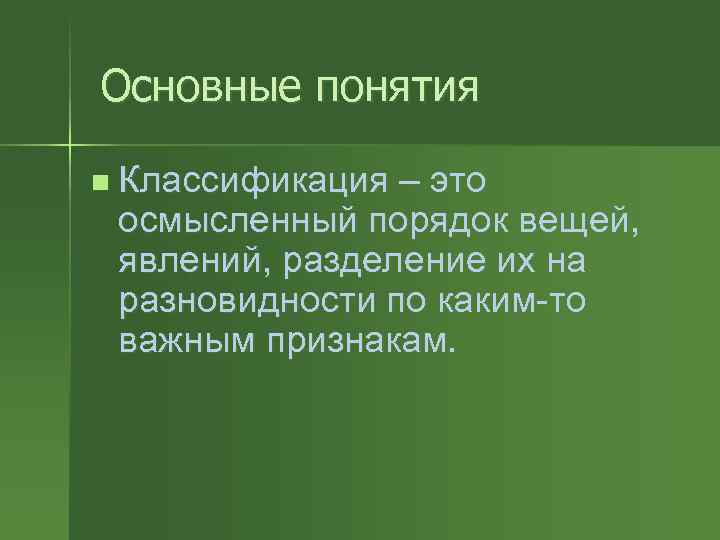 Основные понятия

Классификация – это осмысленный порядок вещей, явлений, разделение их на разновидности по каким-то важным признакам.